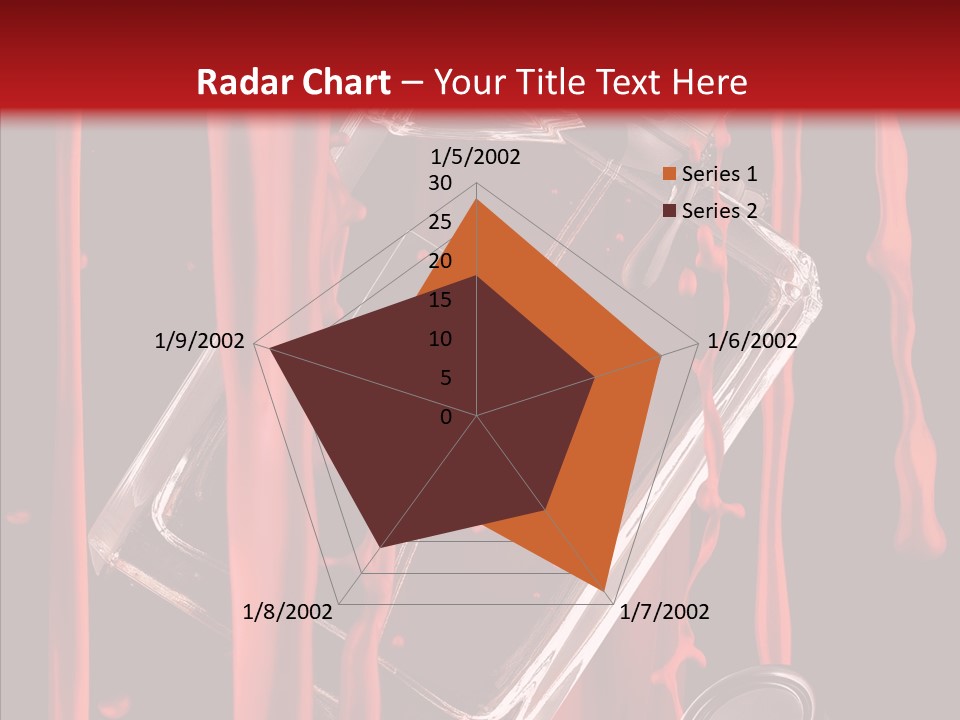 Radar Chart – Your Title Text Here

1/5/2002
30
25
20
15
10
5
0
1/6/2002
1/7/2002
1/8/2002
1/9/2002

Series 1
Series 2